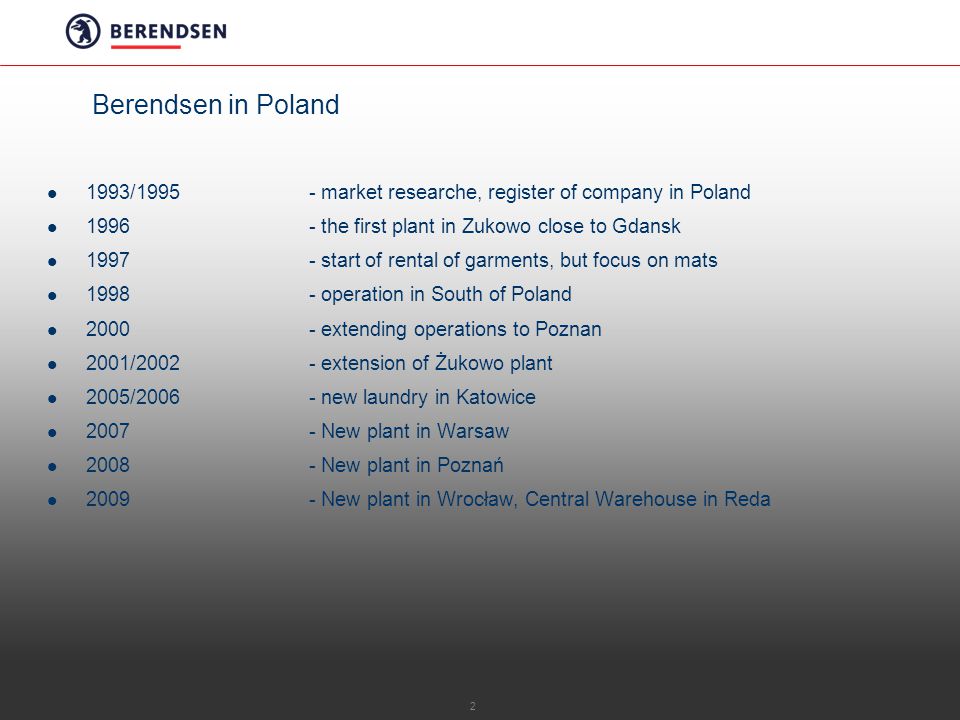 BERENDSEN

Berendsen in Poland

- 1993/1995 - market researche, register of company in Poland
- 1996 - the first plant in Zukowo close to Gdansk
- 1997 - start of rental of garments, but focus on mats
- 1998 - operation in South of Poland
- 2000 - extending operations to Poznan
- 2001/2002 - extension of Żukowo plant
- 2005/2006 - new laundry in Katowice
- 2007 - New plant in Warsaw
- 2008 - New plant in Poznań
- 2009 - New plant in Wrocław, Central Warehouse in Reda

2